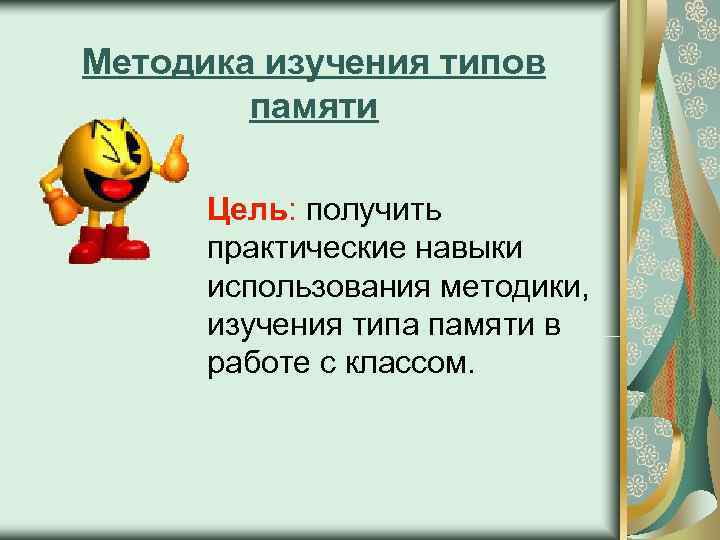 Методика изучения типов памяти

Цель: получить практические навыки использования методики, изучения типа памяти в работе с классом.